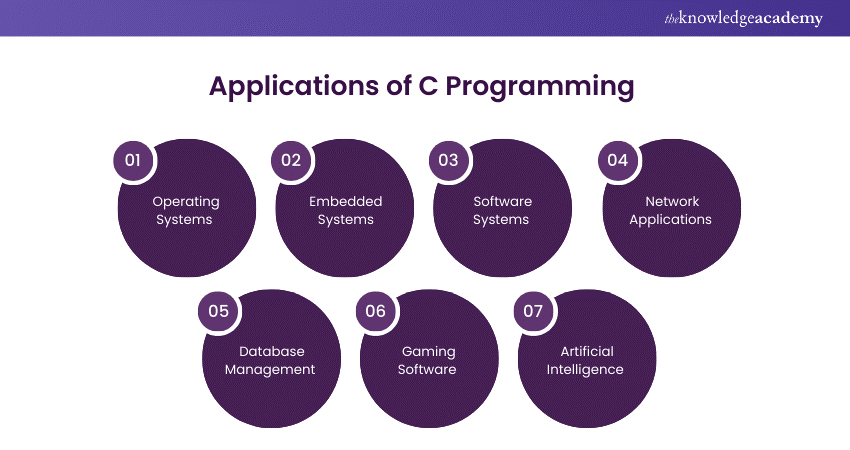 theknowledgeacademy

Applications of C Programming

01
Operating Systems

02
Embedded Systems

03
Software Systems

04
Network Applications

05
Database Management

06
Gaming Software

07
Artificial Intelligence